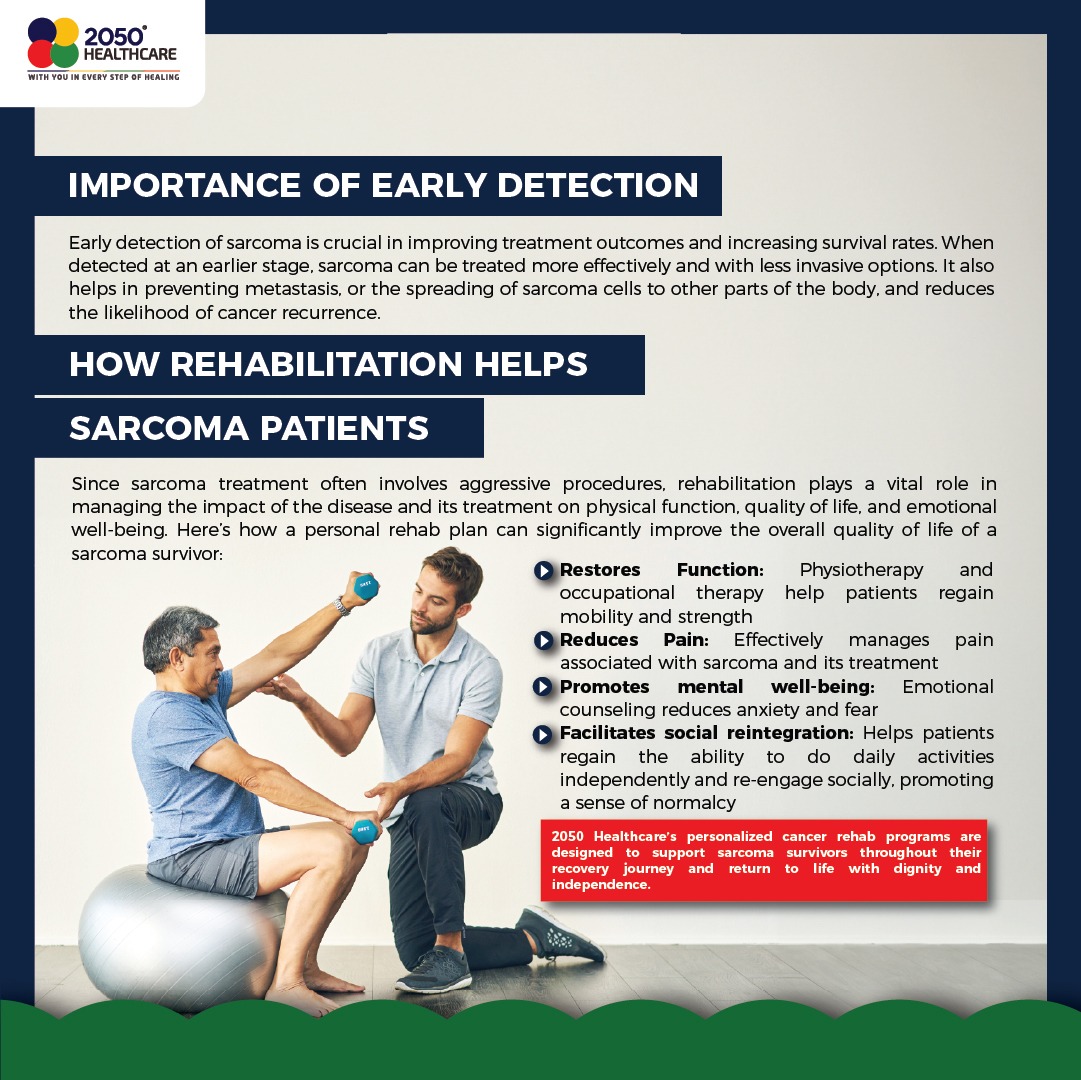 2050° HEALTHCARE
WITH YOU IN EVERY STEP OF HEALING

IMPORTANCE OF EARLY DETECTION

Early detection of sarcoma is crucial in improving treatment outcomes and increasing survival rates. When detected at an earlier stage, sarcoma can be treated more effectively and with less invasive options. It also helps in preventing metastasis, or the spreading of sarcoma cells to other parts of the body, and reduces the likelihood of cancer recurrence.

HOW REHABILITATION HELPS SARCOMA PATIENTS

Since sarcoma treatment often involves aggressive procedures, rehabilitation plays a vital role in managing the impact of the disease and its treatment on physical function, quality of life, and emotional well-being. Here's how a personal rehab plan can significantly improve the overall quality of life of a sarcoma survivor:

Restores Function: Physiotherapy and occupational therapy help patients regain mobility and strength

Reduces Pain: Effectively manages pain associated with sarcoma and its treatment

Promotes mental well-being: Emotional counseling reduces anxiety and fear

Facilitates social reintegration: Helps patients regain the ability to do daily activities independently and re-engage socially, promoting a sense of normalcy

2050 Healthcare's personalized cancer rehab programs are designed to support sarcoma survivors throughout their recovery journey and return to life with dignity and independence.